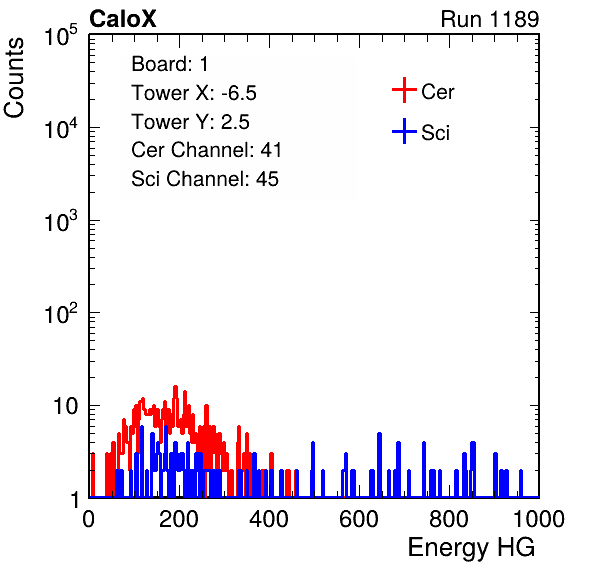 CaloX

Run 1189

Counts

$10^5$

$10^4$

$10^3$

$10^2$

10

1

Board: 1
Tower X: -6.5
Tower Y: 2.5
Cer Channel: 41
Sci Channel: 45

Cer

Sci

0 200 400 600 800 1000

Energy HG